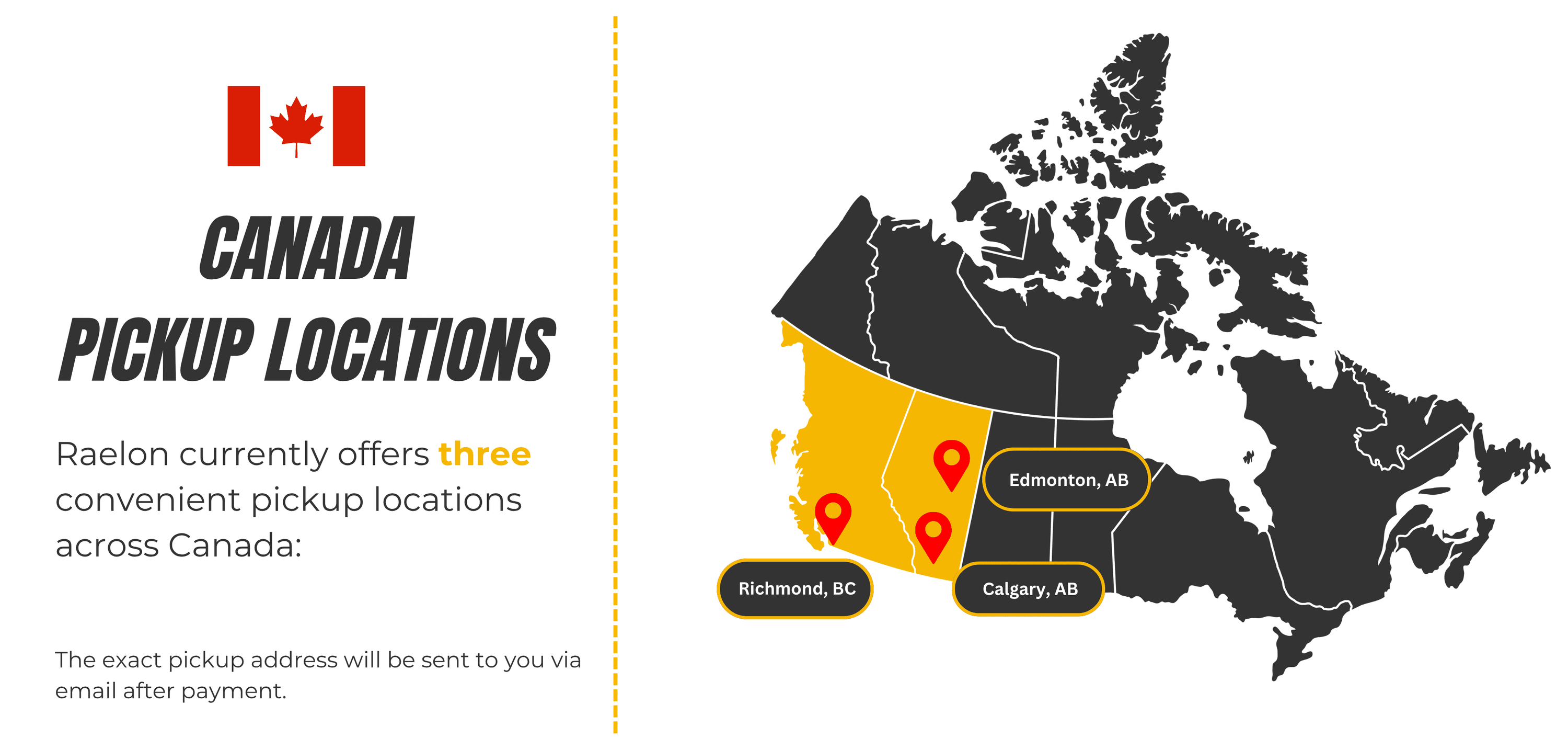 CANADA
PICKUP LOCATIONS

Raelon currently offers three convenient pickup locations across Canada:

The exact pickup address will be sent to you via email after payment.

Edmonton, AB

Richmond, BC

Calgary, AB